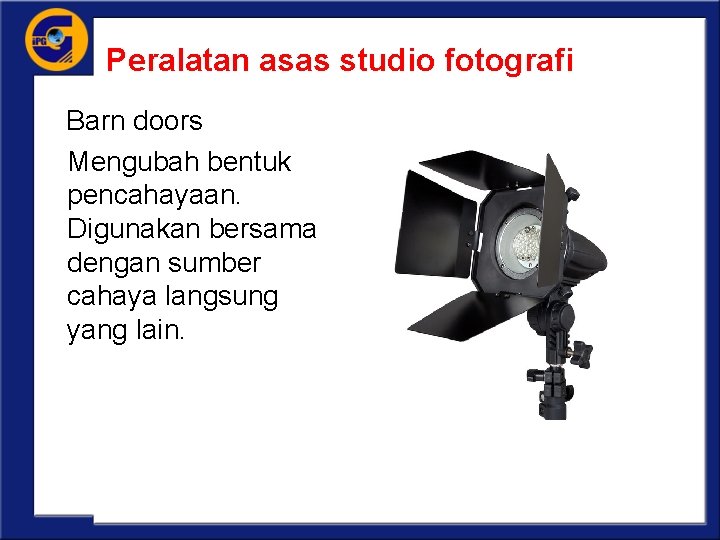 IPG

Peralatan asas studio fotografi

Barn doors

Mengubah bentuk pencahayaan. Digunakan bersama dengan sumber cahaya langsung yang lain.